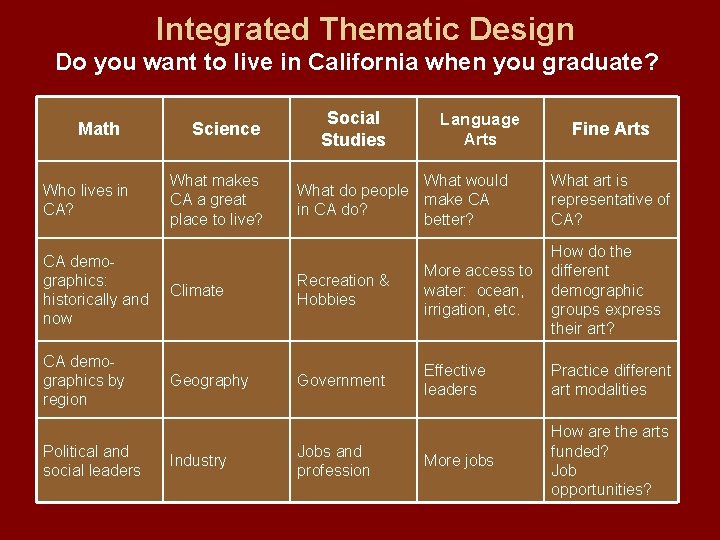 Integrated Thematic Design

Do you want to live in California when you graduate?

| Math | Science | Social Studies | Language Arts | Fine Arts |
|---|---|---|---|---|
| Who lives in CA? | What makes CA a great place to live? | What do people in CA do? | What would make CA better? | What art is representative of CA? |
| CA demographics: historically and now | Climate | Recreation & Hobbies | More access to water: ocean, irrigation, etc. | How do the different demographic groups express their art? |
| CA demographics by region | Geography | Government | Effective leaders | Practice different art modalities |
| Political and social leaders | Industry | Jobs and profession | More jobs | How are the arts funded? Job opportunities? |